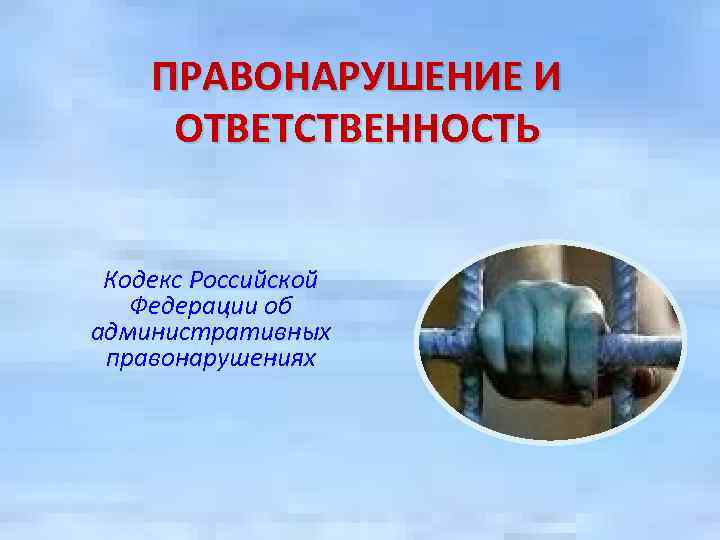 ПРАВОНАРУШЕНИЕ И ОТВЕТСТВЕННОСТЬ

Кодекс Российской Федерации об административных правонарушениях